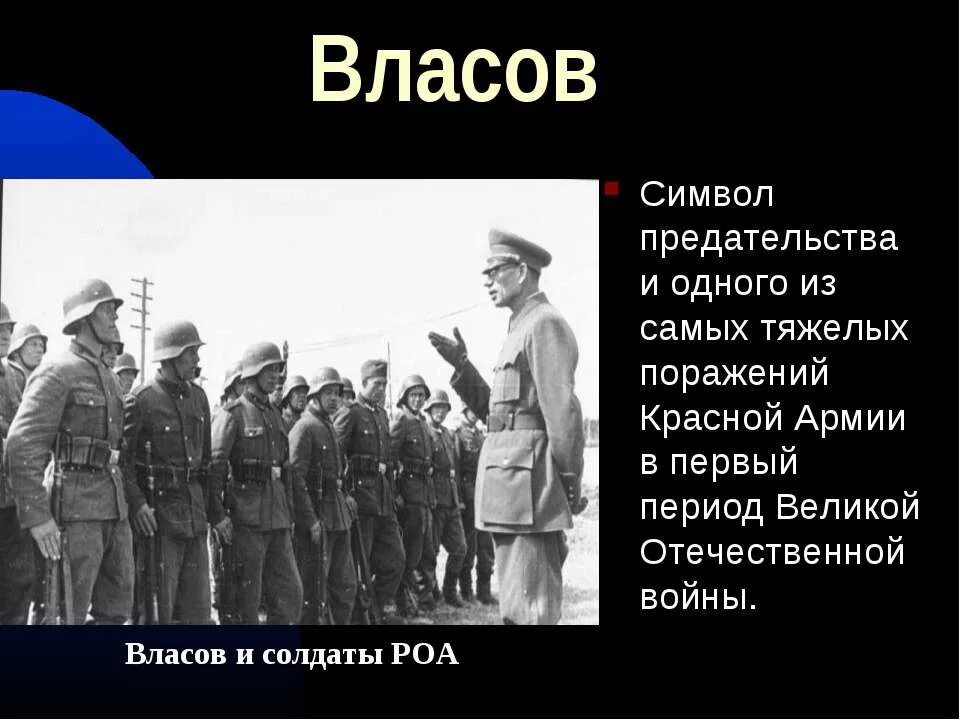 Власов

Символ предательства и одного из самых тяжелых поражений Красной Армии в первый период Великой Отечественной войны.

Власов и солдаты РОА